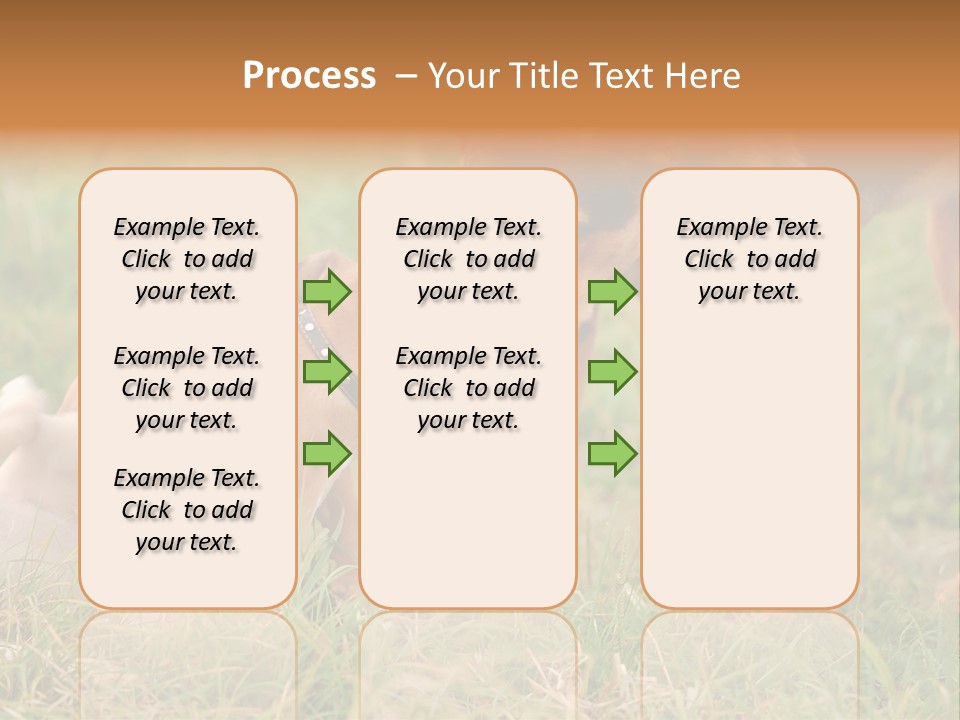 Process – Your Title Text Here

Example Text. Click to add your text.

Example Text. Click to add your text.

Example Text. Click to add your text.

Example Text. Click to add your text.

Example Text. Click to add your text.

Example Text. Click to add your text.